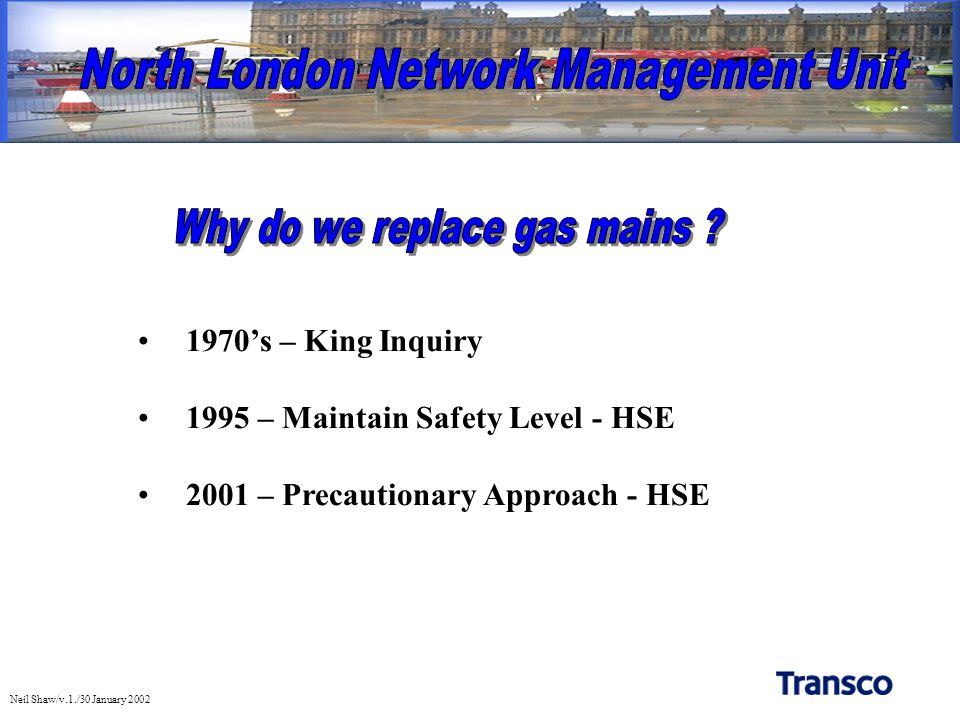 North London Network Management Unit

Why do we replace gas mains ?

• 1970’s – King Inquiry

• 1995 – Maintain Safety Level - HSE

• 2001 – Precautionary Approach - HSE

Neil Shaw/v.1./30 January 2002

Transco